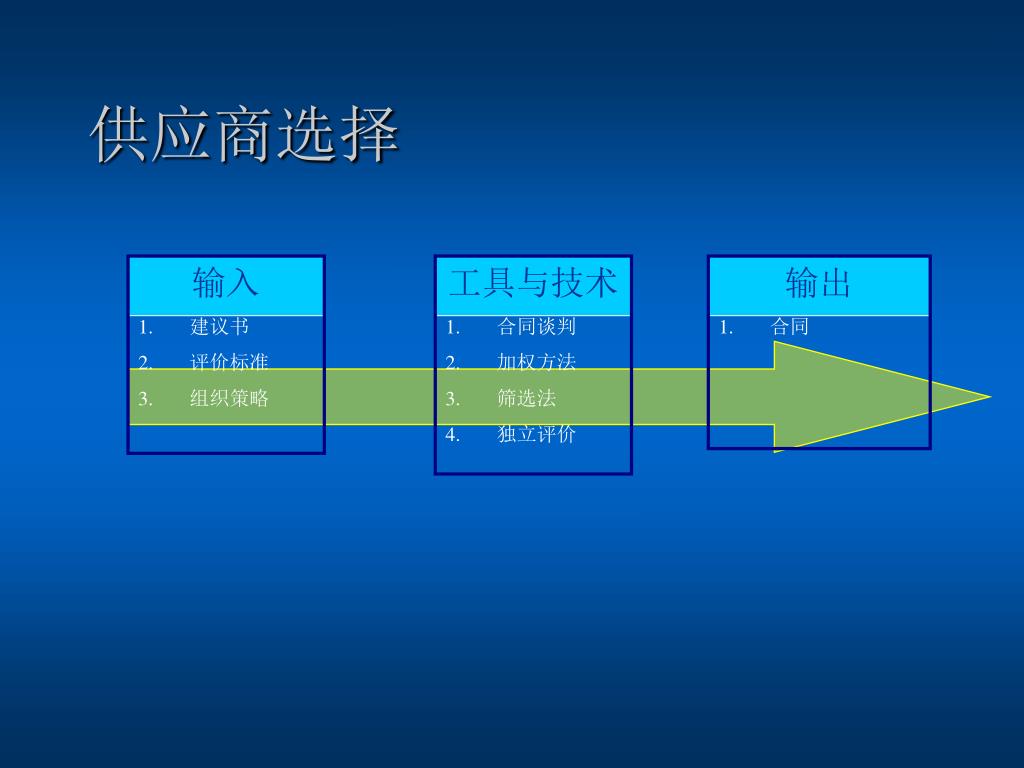 供应商选择

输入

1. 建议书
2. 评价标准
3. 组织策略

工具与技术

1. 合同谈判
2. 加权方法
3. 筛选法
4. 独立评价

输出

1. 合同